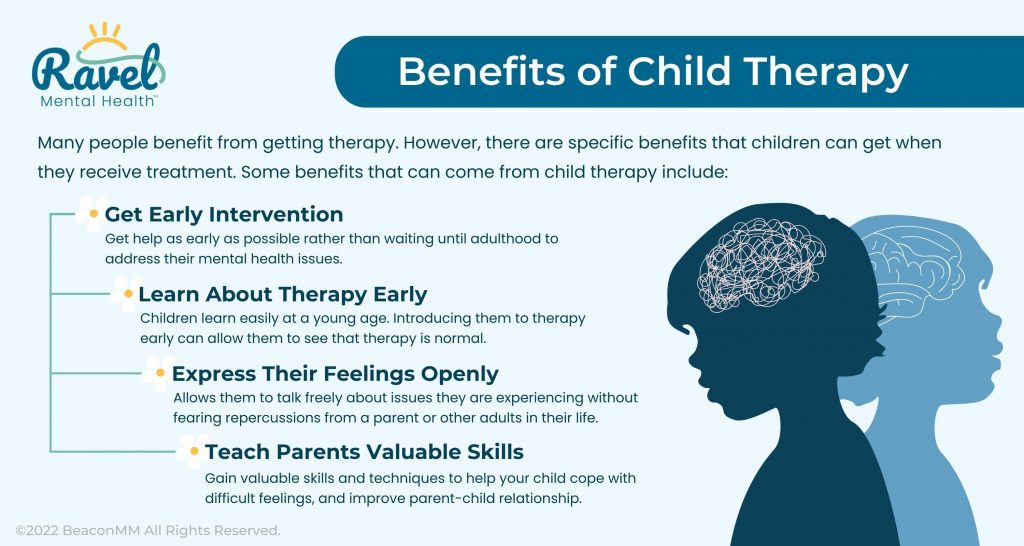 Ravel
Mental Health™

Benefits of Child Therapy

Many people benefit from getting therapy. However, there are specific benefits that children can get when they receive treatment. Some benefits that can come from child therapy include:

Get Early Intervention
Get help as early as possible rather than waiting until adulthood to address their mental health issues.

Learn About Therapy Early
Children learn easily at a young age. Introducing them to therapy early can allow them to see that therapy is normal.

Express Their Feelings Openly
Allows them to talk freely about issues they are experiencing without fearing repercussions from a parent or other adults in their life.

Teach Parents Valuable Skills
Gain valuable skills and techniques to help your child cope with difficult feelings, and improve parent-child relationship.

©2022 BeaconMM All Rights Reserved.